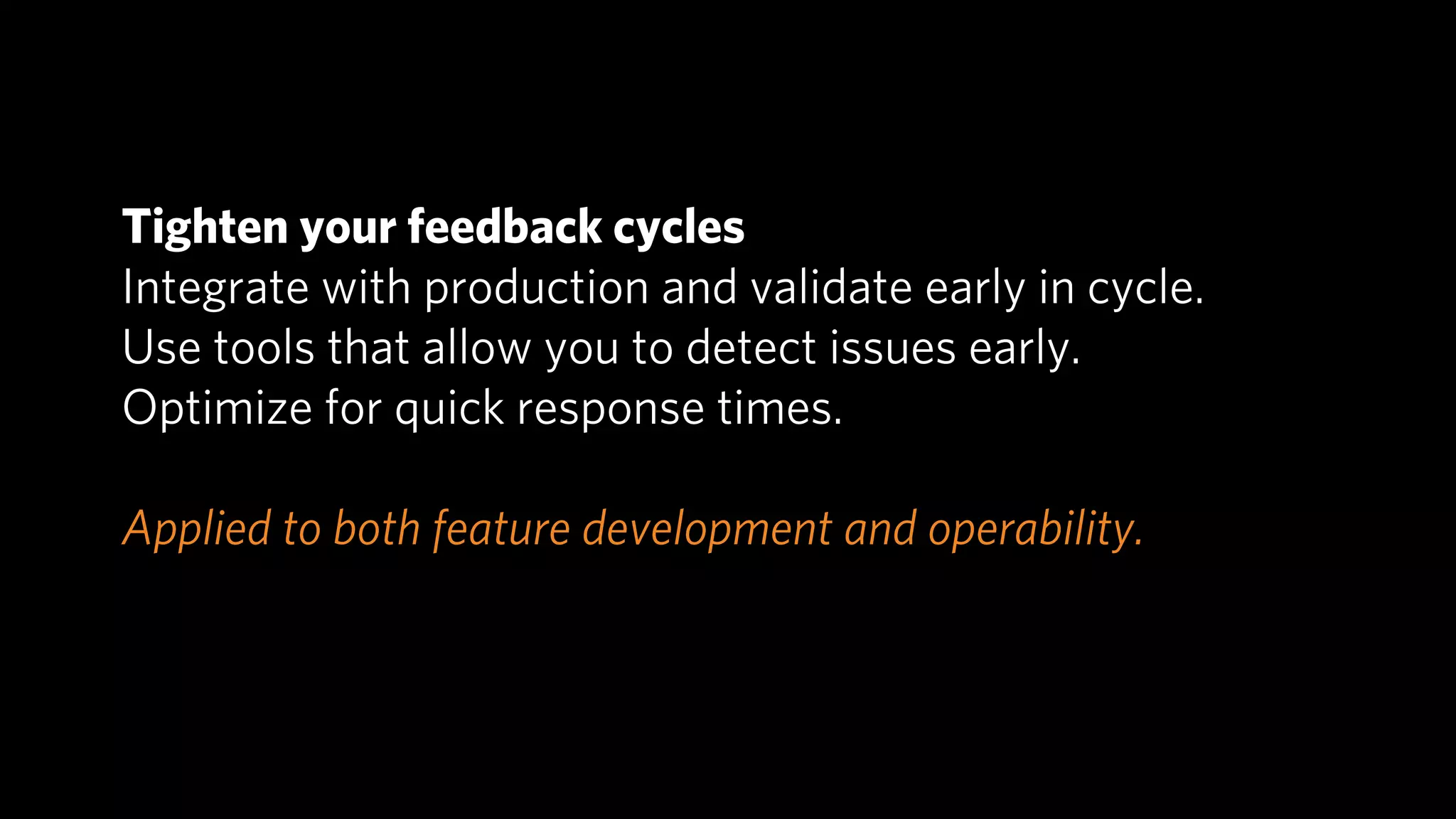 Tighten your feedback cycles
Integrate with production and validate early in cycle.
Use tools that allow you to detect issues early.
Optimize for quick response times.

Applied to both feature development and operability.